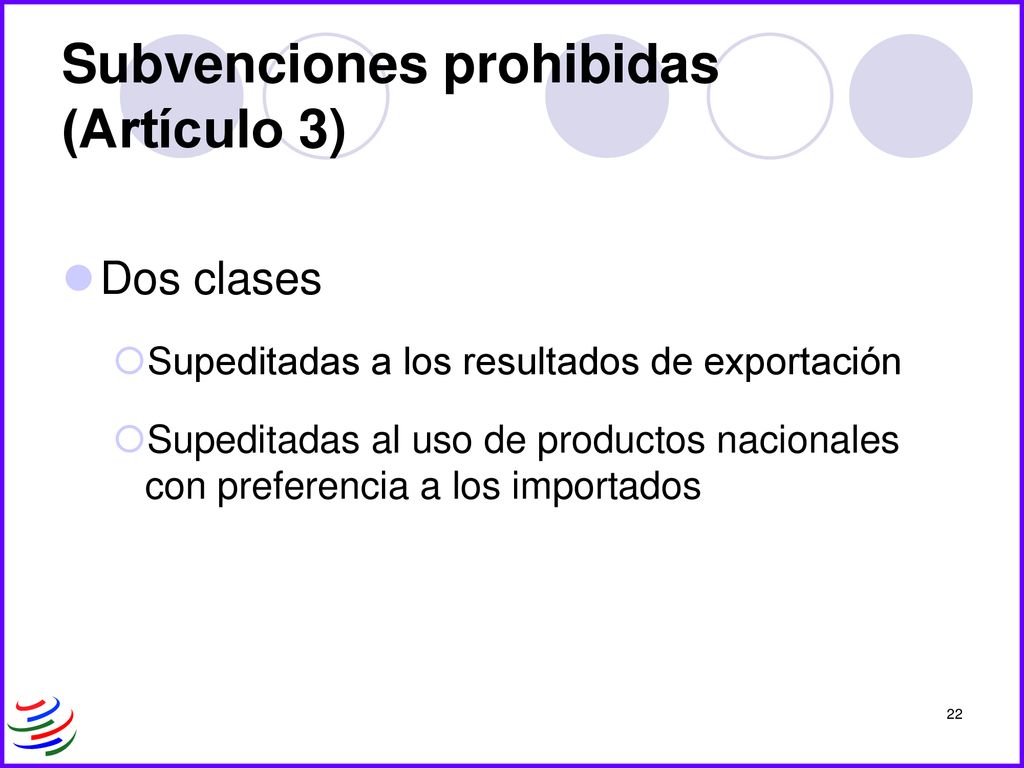 Subvenciones prohibidas (Artículo 3)

Dos clases

Supeditadas a los resultados de exportación

Supeditadas al uso de productos nacionales con preferencia a los importados

22